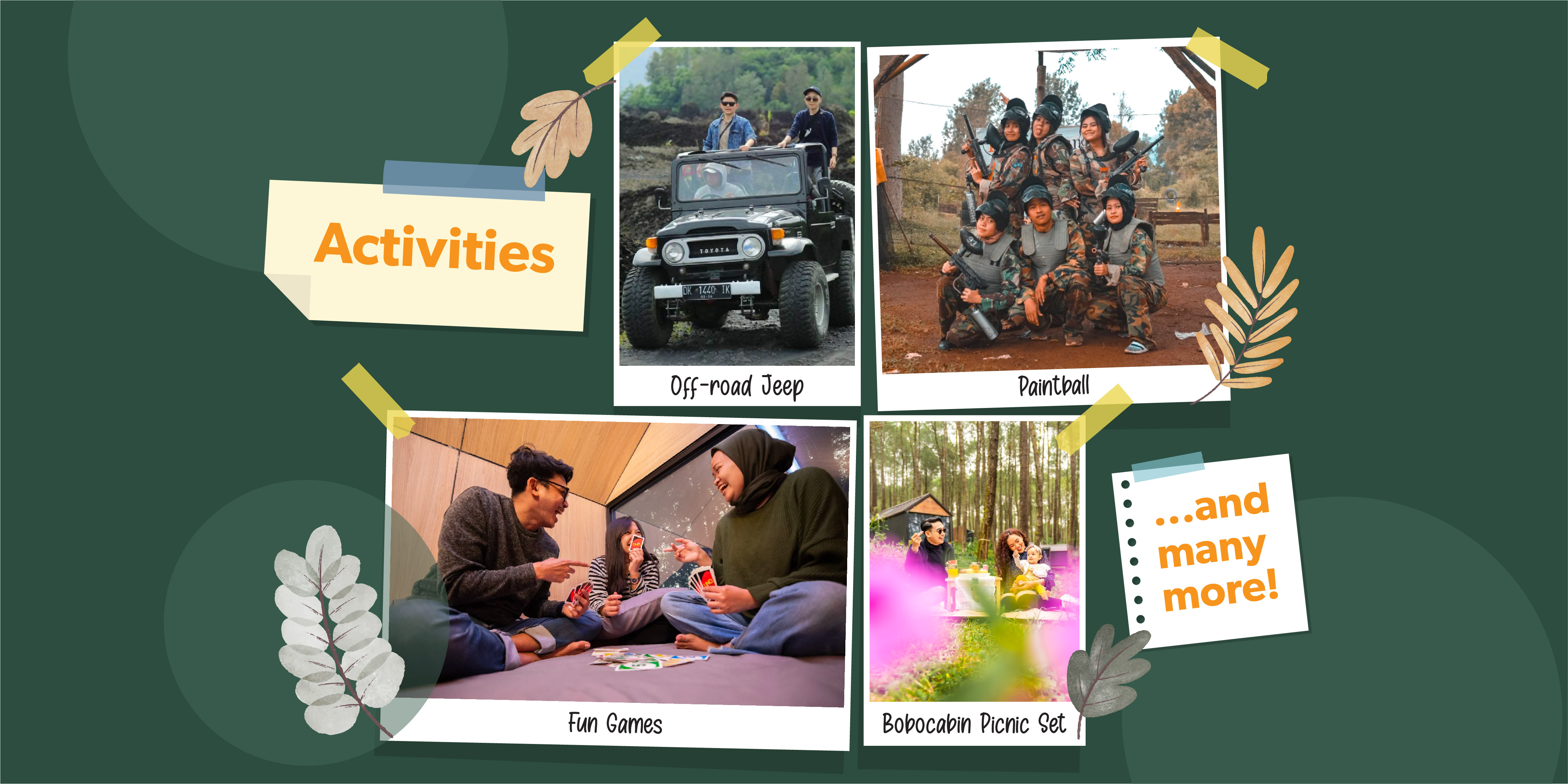 Activities

TOYOTA

DK 1440 IK

Off-road Jeep

Paintball

Fun Games

Bobocabin Picnic Set

...and many more!